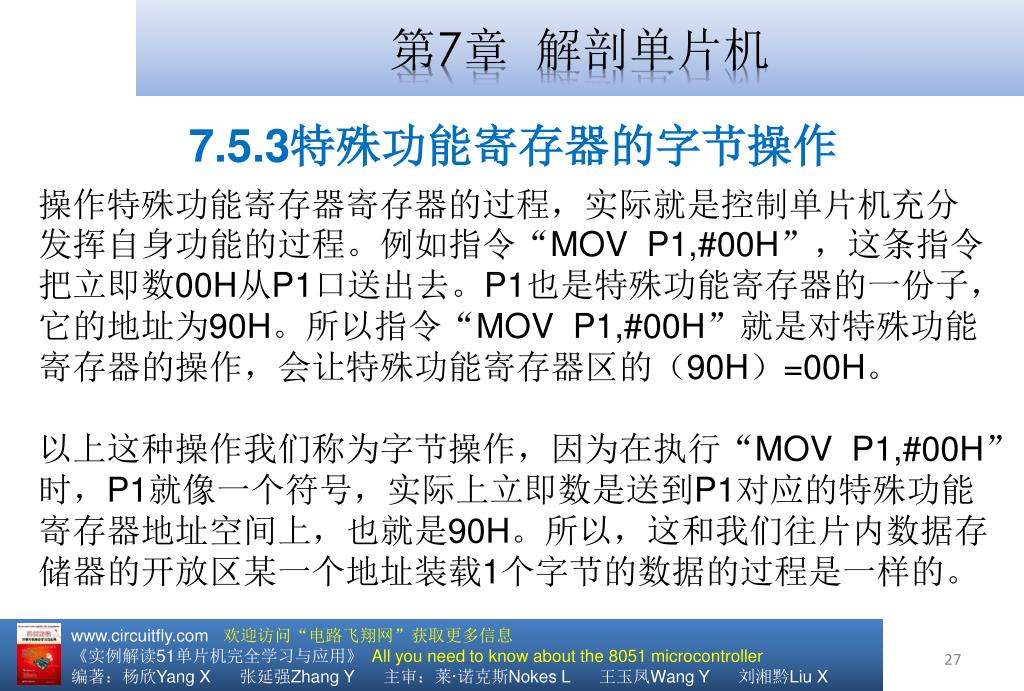 第7章 解剖单片机

7.5.3特殊功能寄存器的字节操作

操作特殊功能寄存器寄存器的过程，实际就是控制单片机充分发挥自身功能的过程。例如指令“MOV P1,#00H”，这条指令把立即数00H从P1口送出去。P1也是特殊功能寄存器的一份子，它的地址为90H。所以指令“MOV P1,#00H”就是对特殊功能寄存器的操作，会让特殊功能寄存器区的（90H）=00H。

以上这种操作我们称为字节操作，因为在执行“MOV P1,#00H”时，P1就像一个符号，实际上立即数是送到P1对应的特殊功能寄存器地址空间上，也就是90H。所以，这和我们往片内数据存储器的开放区某一个地址装载1个字节的数据的过程是一样的。

www.circuitfly.com 欢迎访问“电路飞翔网”获取更多信息
《实例解读51单片机完全学习与应用》 All you need to know about the 8051 microcontroller
编著：杨欣Yang X 张延强Zhang Y 主审：莱·诺克斯Nokes L 王玉凤Wang Y 刘湘黔Liu X

27